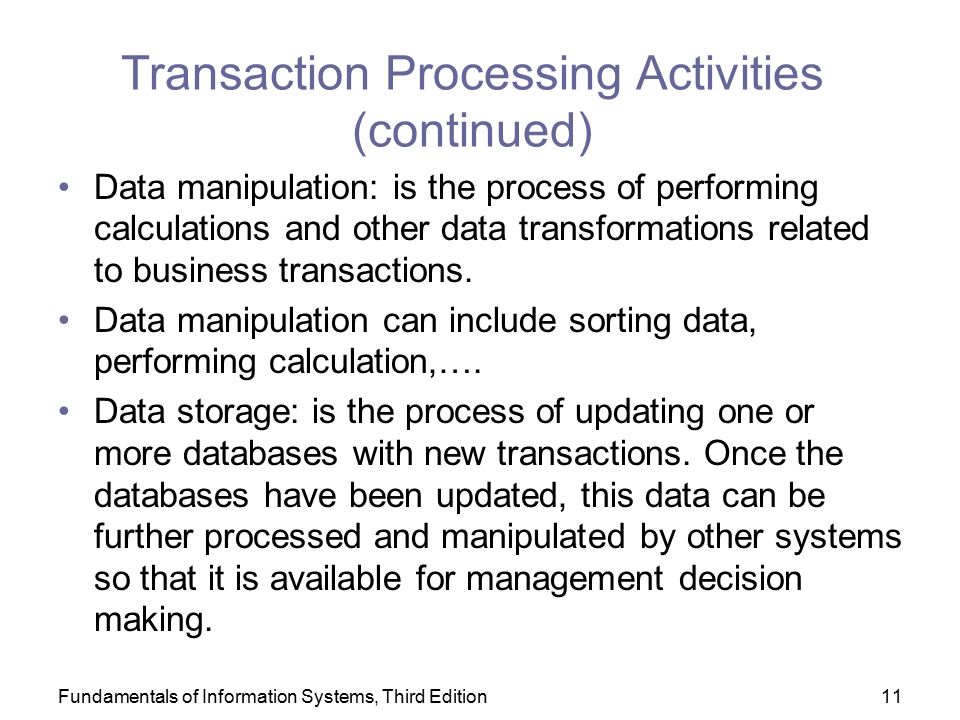 Transaction Processing Activities (continued)

• Data manipulation: is the process of performing calculations and other data transformations related to business transactions.

• Data manipulation can include sorting data, performing calculation,….

• Data storage: is the process of updating one or more databases with new transactions. Once the databases have been updated, this data can be further processed and manipulated by other systems so that it is available for management decision making.

Fundamentals of Information Systems, Third Edition

11